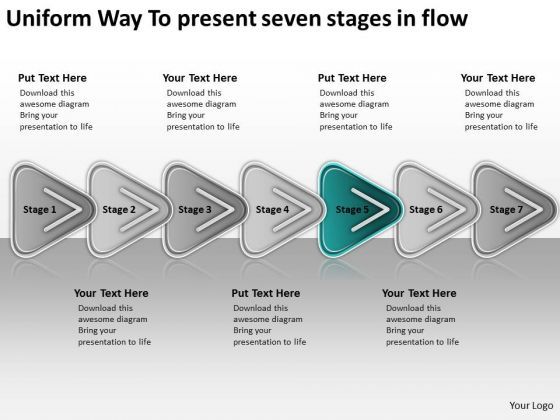 Uniform Way To present seven stages in flow

Put Text Here
Download this awesome diagram Bring your presentation to life

Your Text Here
Download this awesome diagram Bring your presentation to life

Put Text Here
Download this awesome diagram Bring your presentation to life

Your Text Here
Download this awesome diagram Bring your presentation to life

Stage 1

Stage 2

Stage 3

Stage 4

Stage 5

Stage 6

Stage 7

Your Text Here
Download this awesome diagram Bring your presentation to life

Put Text Here
Download this awesome diagram Bring your presentation to life

Your Text Here
Download this awesome diagram Bring your presentation to life

Your Logo